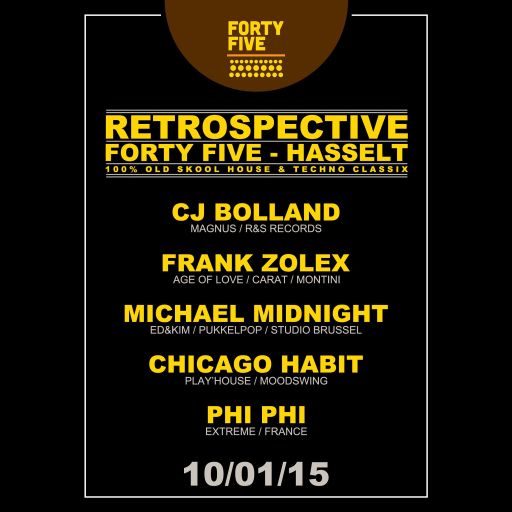 FORTY FIVE

RETROSPECTIVE
FORTY FIVE - HASSELT
100% OLD SKOOL HOUSE & TECHNO CLASSIX

CJ BOLLAND
MAGNUS / R&S RECORDS

FRANK ZOLEX
AGE OF LOVE / CARAT / MONTINI

MICHAEL MIDNIGHT
ED&KIM / PUKKELPOP / STUDIO BRUSSEL

CHICAGO HABIT
PLAY'HOUSE / MOODSWING

PHI PHI
EXTREME / FRANCE

10/01/15